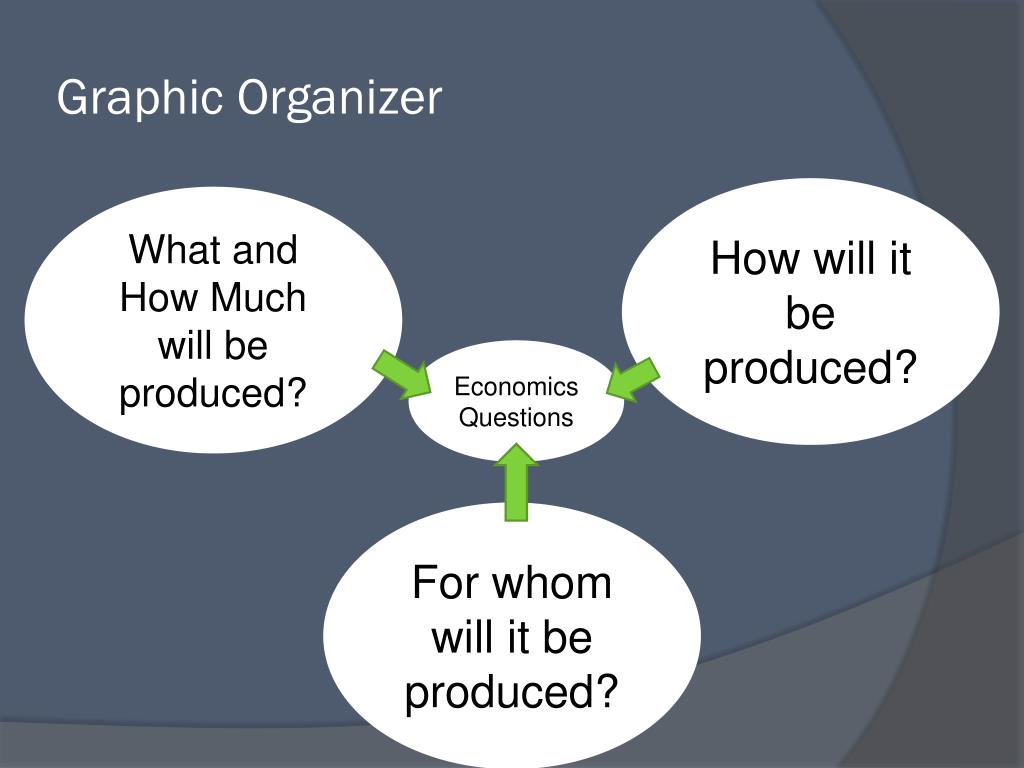 Graphic Organizer

What and How Much will be produced?

Economics Questions

How will it be produced?

For whom will it be produced?